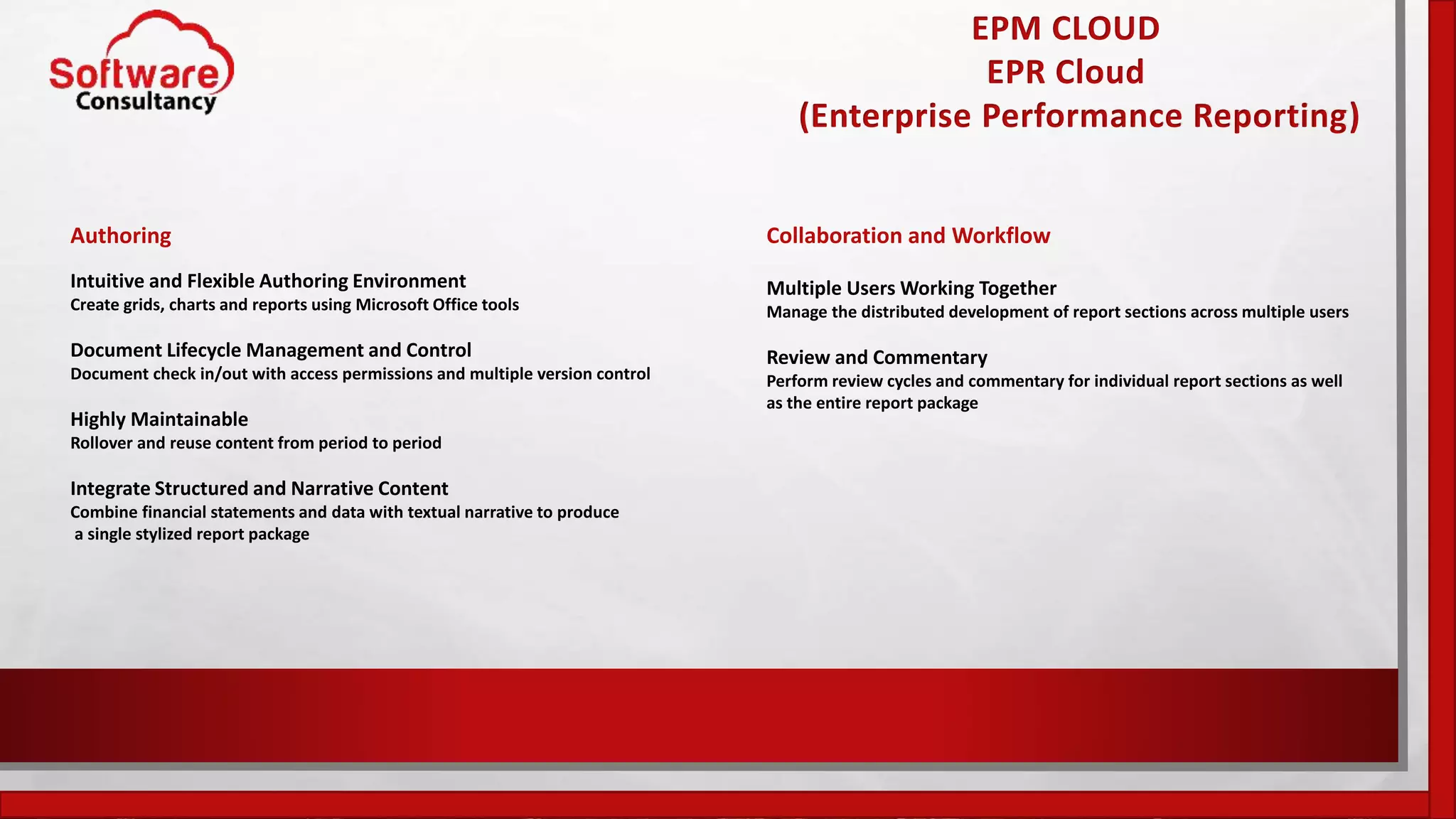 Software Consultancy

EPM CLOUD
EPR Cloud
(Enterprise Performance Reporting)

Authoring

Intuitive and Flexible Authoring Environment
Create grids, charts and reports using Microsoft Office tools

Document Lifecycle Management and Control
Document check in/out with access permissions and multiple version control

Highly Maintainable
Rollover and reuse content from period to period

Integrate Structured and Narrative Content
Combine financial statements and data with textual narrative to produce a single stylized report package

Collaboration and Workflow

Multiple Users Working Together
Manage the distributed development of report sections across multiple users

Review and Commentary
Perform review cycles and commentary for individual report sections as well as the entire report package